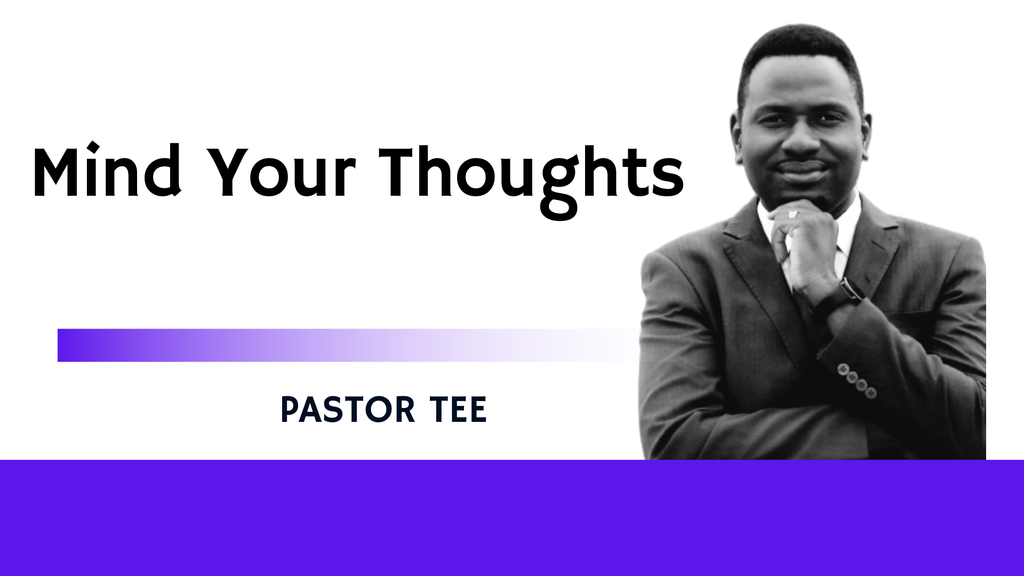 Mind Your Thoughts

PASTOR TEE